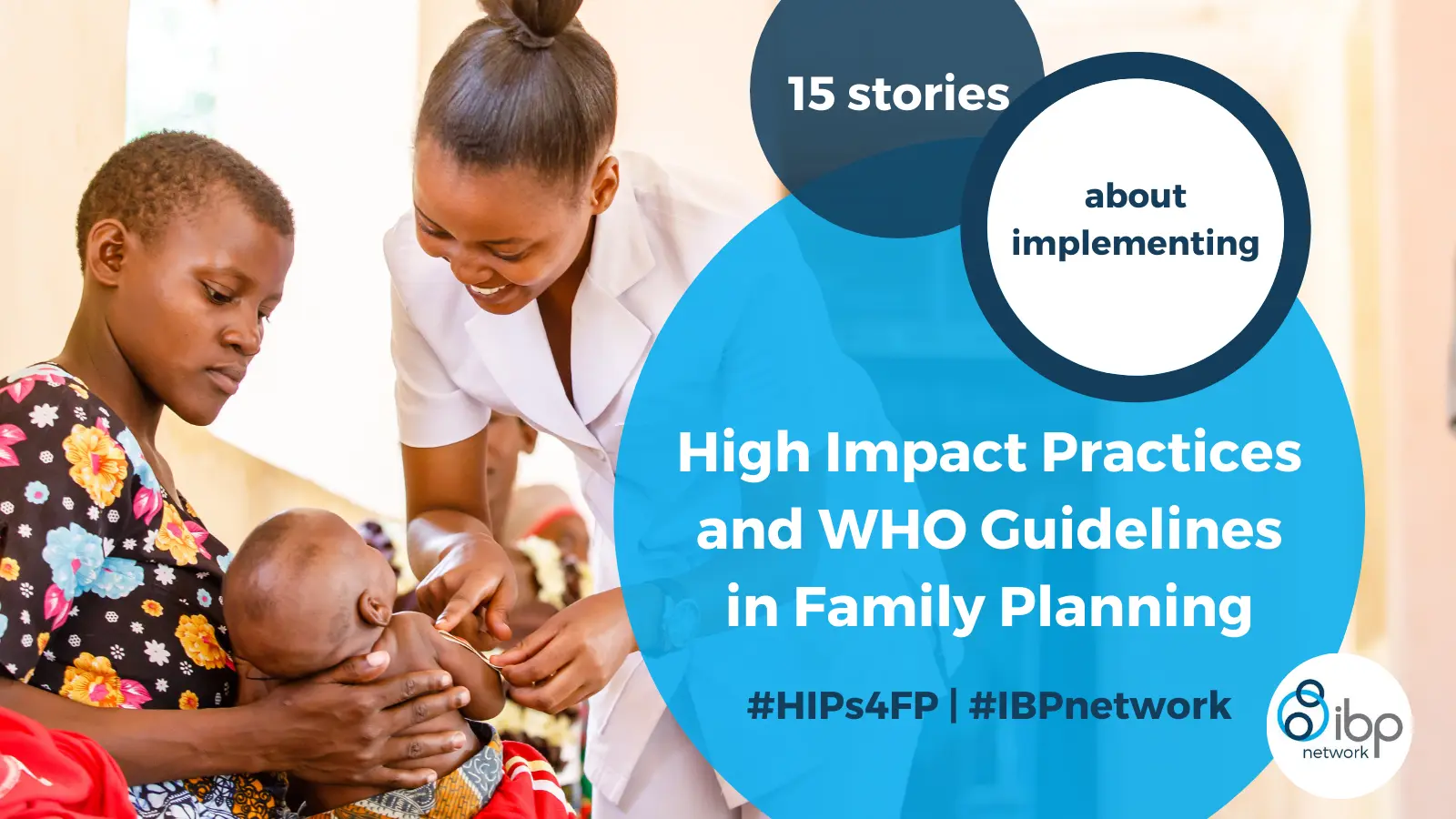 15 stories

about implementing

High Impact Practices and WHO Guidelines in Family Planning

#HIPs4FP | #IBPnetwork

ibp network